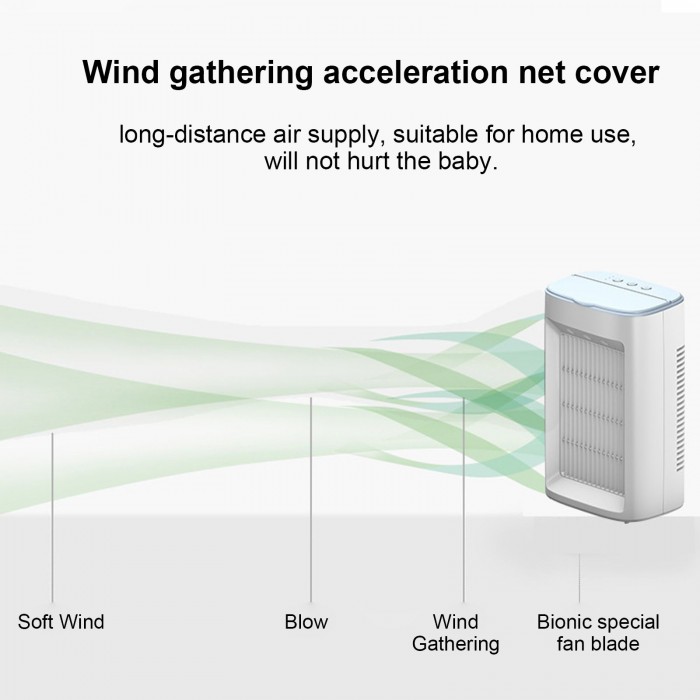 Wind gathering acceleration net cover

long-distance air supply, suitable for home use, will not hurt the baby.

Soft Wind

Blow

Wind Gathering

Bionic special fan blade